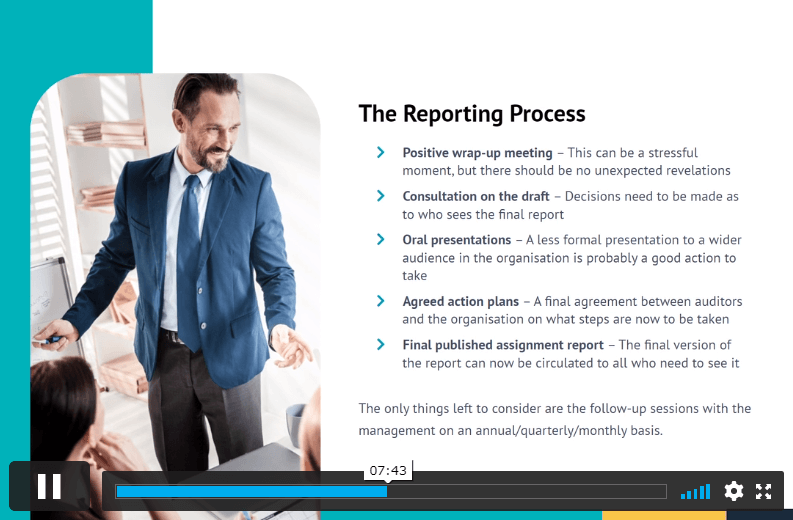 The Reporting Process

Positive wrap-up meeting – This can be a stressful moment, but there should be no unexpected revelations

Consultation on the draft – Decisions need to be made as to who sees the final report

Oral presentations – A less formal presentation to a wider audience in the organisation is probably a good action to take

Agreed action plans – A final agreement between auditors and the organisation on what steps are now to be taken

Final published assignment report – The final version of the report can now be circulated to all who need to see it

The only things left to consider are the follow-up sessions with the management on an annual/quarterly/monthly basis.

07:43